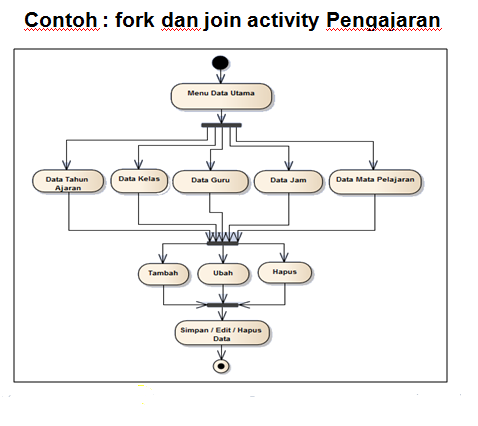 Contoh : fork dan join activity Pengajaran

Menu Data Utama

Data Tahun Ajaran

Data Kelas

Data Guru

Data Jam

Data Mata Pelajaran

Tambah

Ubah

Hapus

Simpan / Edit / Hapus Data